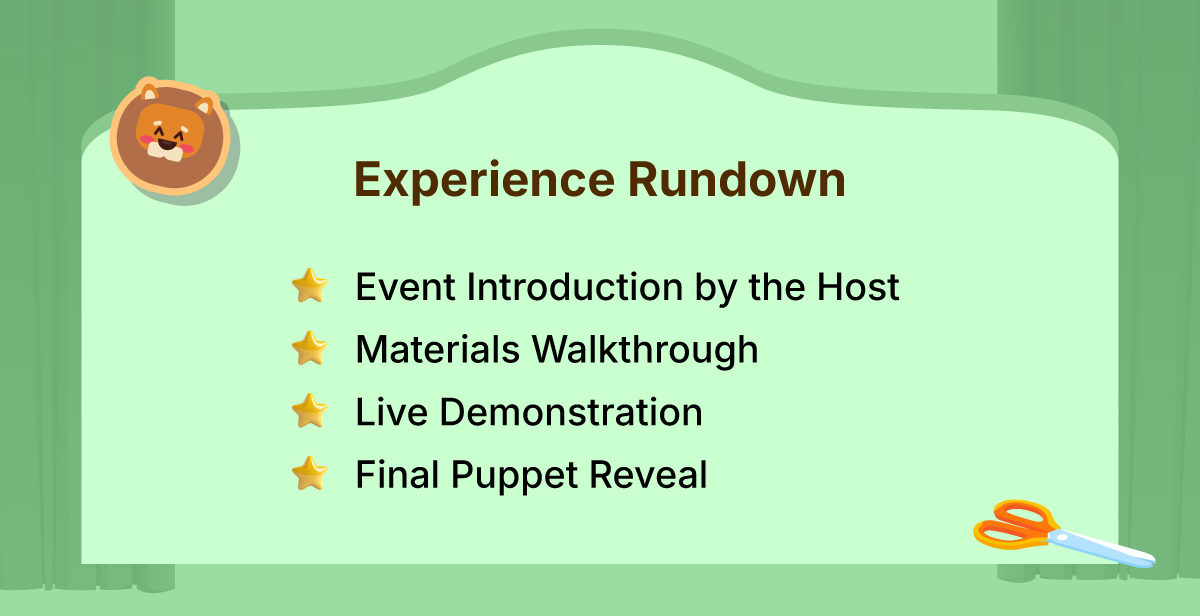 Experience Rundown

Event Introduction by the Host
Materials Walkthrough
Live Demonstration
Final Puppet Reveal